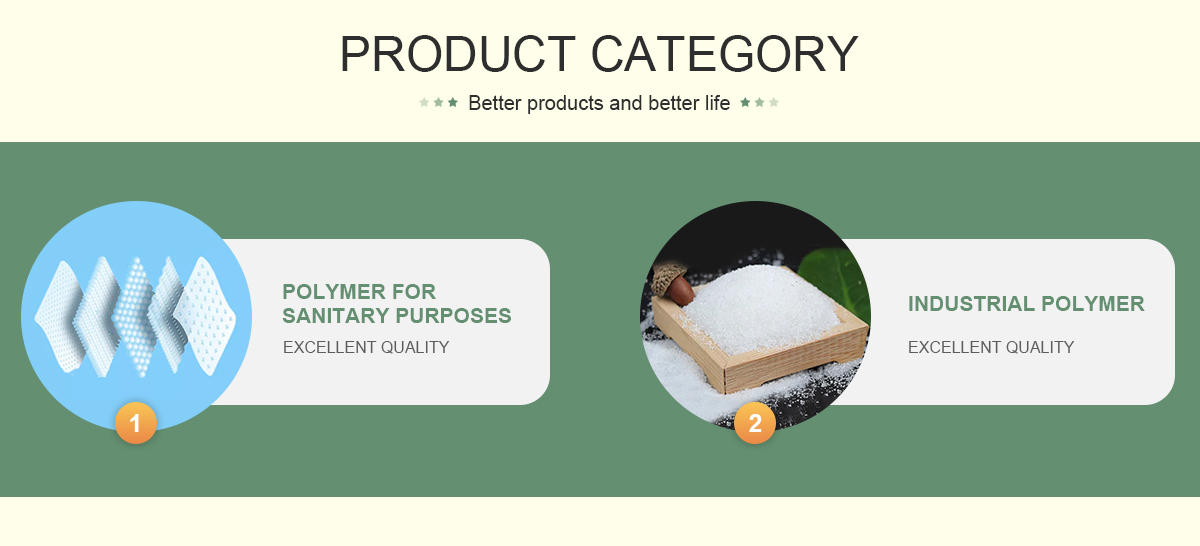 PRODUCT CATEGORY

Better products and better life

POLYMER FOR SANITARY PURPOSES

EXCELLENT QUALITY

1

INDUSTRIAL POLYMER

EXCELLENT QUALITY

2